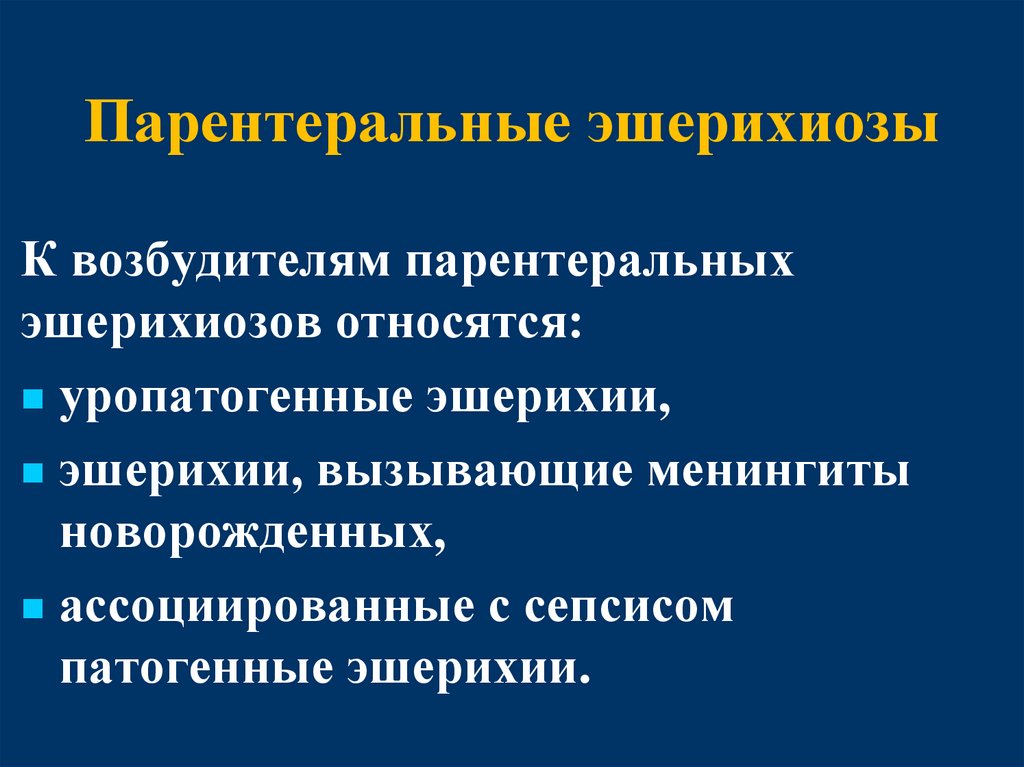 Парентеральные эшерихиозы

К возбудителям парентеральных эшерихиозов относятся:

- уропатогенные эшерихии,
- эшерихии, вызывающие менингиты новорожденных,
- ассоциированные с сепсисом патогенные эшерихии.